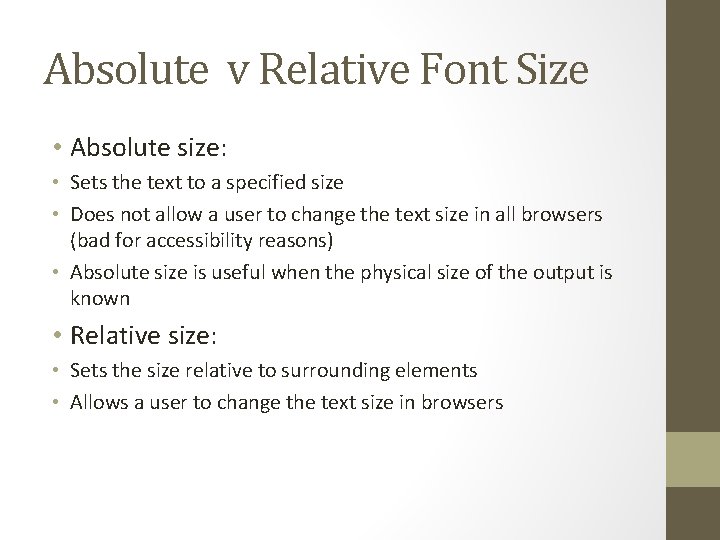 Absolute v Relative Font Size

• Absolute size:
• Sets the text to a specified size
• Does not allow a user to change the text size in all browsers (bad for accessibility reasons)
• Absolute size is useful when the physical size of the output is known
• Relative size:
• Sets the size relative to surrounding elements
• Allows a user to change the text size in browsers